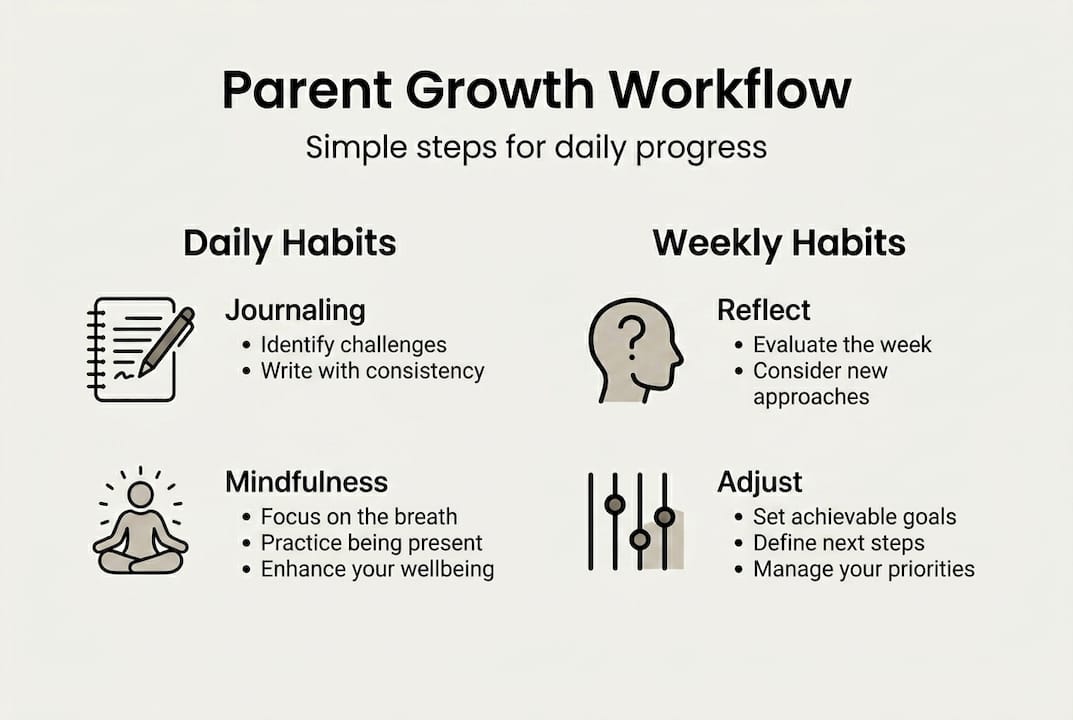 Parent Growth Workflow

Simple steps for daily progress

Daily Habits

Journaling
• Identify challenges
• Write with consistency

Mindfulness
• Focus on the breath
• Practice being present
• Enhance your wellbeing

Weekly Habits

Reflect
• Evaluate the week
• Consider new approaches

Adjust
• Set achievable goals
• Define next steps
• Manage your priorities